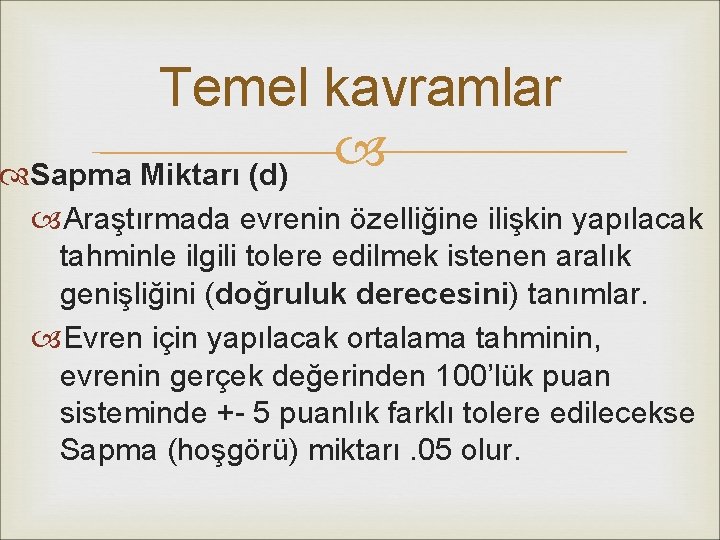 Temel kavramlar

Sapma Miktarı (d)

Araştırmada evrenin özelliğine ilişkin yapılacak tahminle ilgili tolere edilmek istenen aralık genişliğini (doğruluk derecesini) tanımlar.

Evren için yapılacak ortalama tahminin, evrenin gerçek değerinden 100'lük puan sisteminde +- 5 puanlık farklı tolere edilecekse Sapma (hoşgörü) miktarı .05 olur.